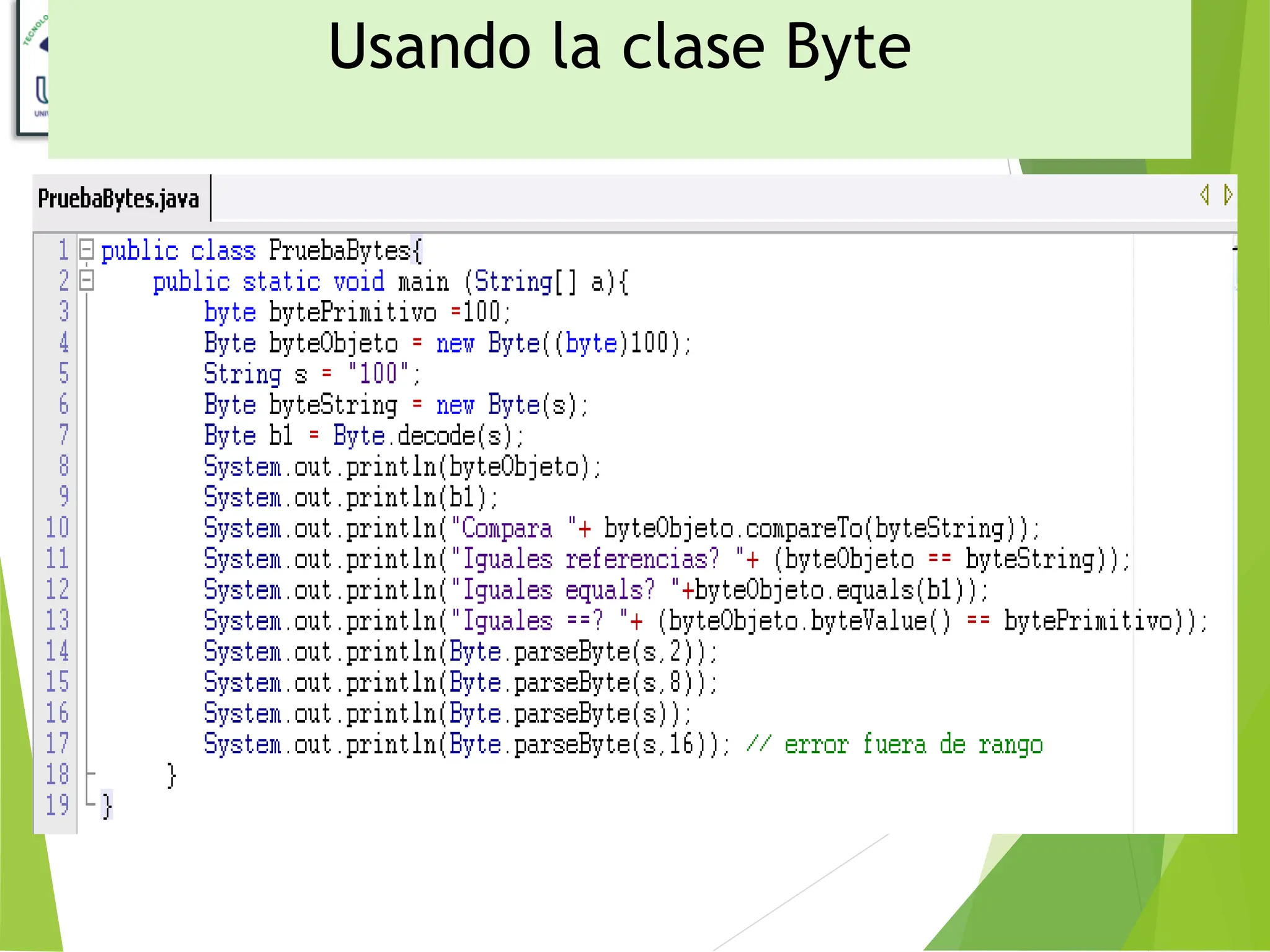 Usando la clase Byte

PruebaBytes.java

1 public class PruebaBytes{
2     public static void main (String[] a){
3         byte bytePrimitivo =100;
4         Byte byteObjeto = new Byte((byte)100);
5         String s = "100";
6         Byte byteString = new Byte(s);
7         Byte b1 = Byte.decode(s);
8         System.out.println(byteObjeto);
9         System.out.println(b1);
10        System.out.println("Compara "+ byteObjeto.compareTo(byteString));
11        System.out.println("Iguales referencias? "+ (byteObjeto == byteString));
12        System.out.println("Iguales equals? "+byteObjeto.equals(b1));
13        System.out.println("Iguales ==? "+ (byteObjeto.byteValue() == bytePrimitivo));
14        System.out.println(Byte.parseByte(s,2));
15        System.out.println(Byte.parseByte(s,8));
16        System.out.println(Byte.parseByte(s));
17        System.out.println(Byte.parseByte(s,16)); // error fuera de rango
18    }
19 }